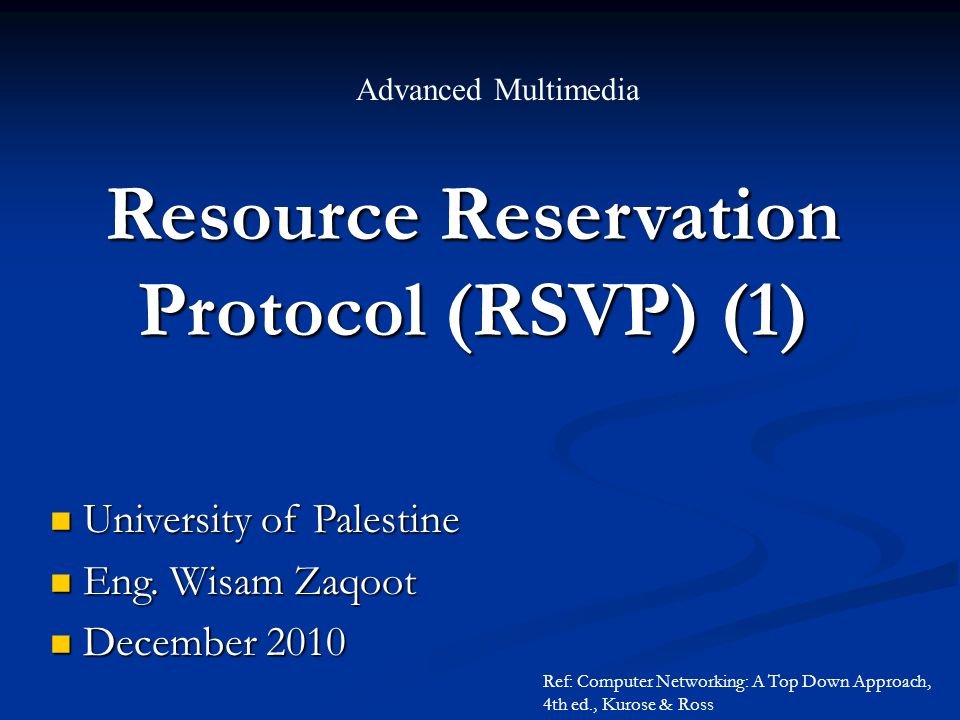 Advanced Multimedia

Resource Reservation Protocol (RSVP) (1)

University of Palestine
Eng. Wisam Zaqoot
December 2010

Ref: Computer Networking: A Top Down Approach, 4th ed., Kurose & Ross